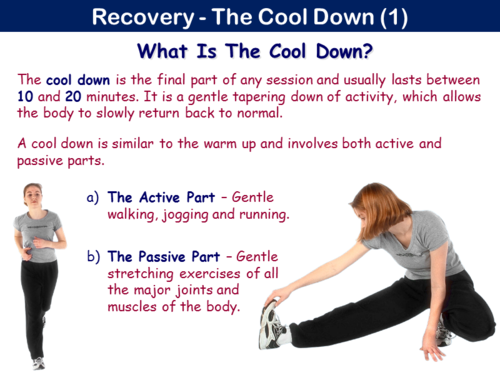 Recovery - The Cool Down (1)

What Is The Cool Down?

The cool down is the final part of any session and usually lasts between 10 and 20 minutes. It is a gentle tapering down of activity, which allows the body to slowly return back to normal.

A cool down is similar to the warm up and involves both active and passive parts.

a) The Active Part – Gentle walking, jogging and running.

b) The Passive Part – Gentle stretching exercises of all the major joints and muscles of the body.